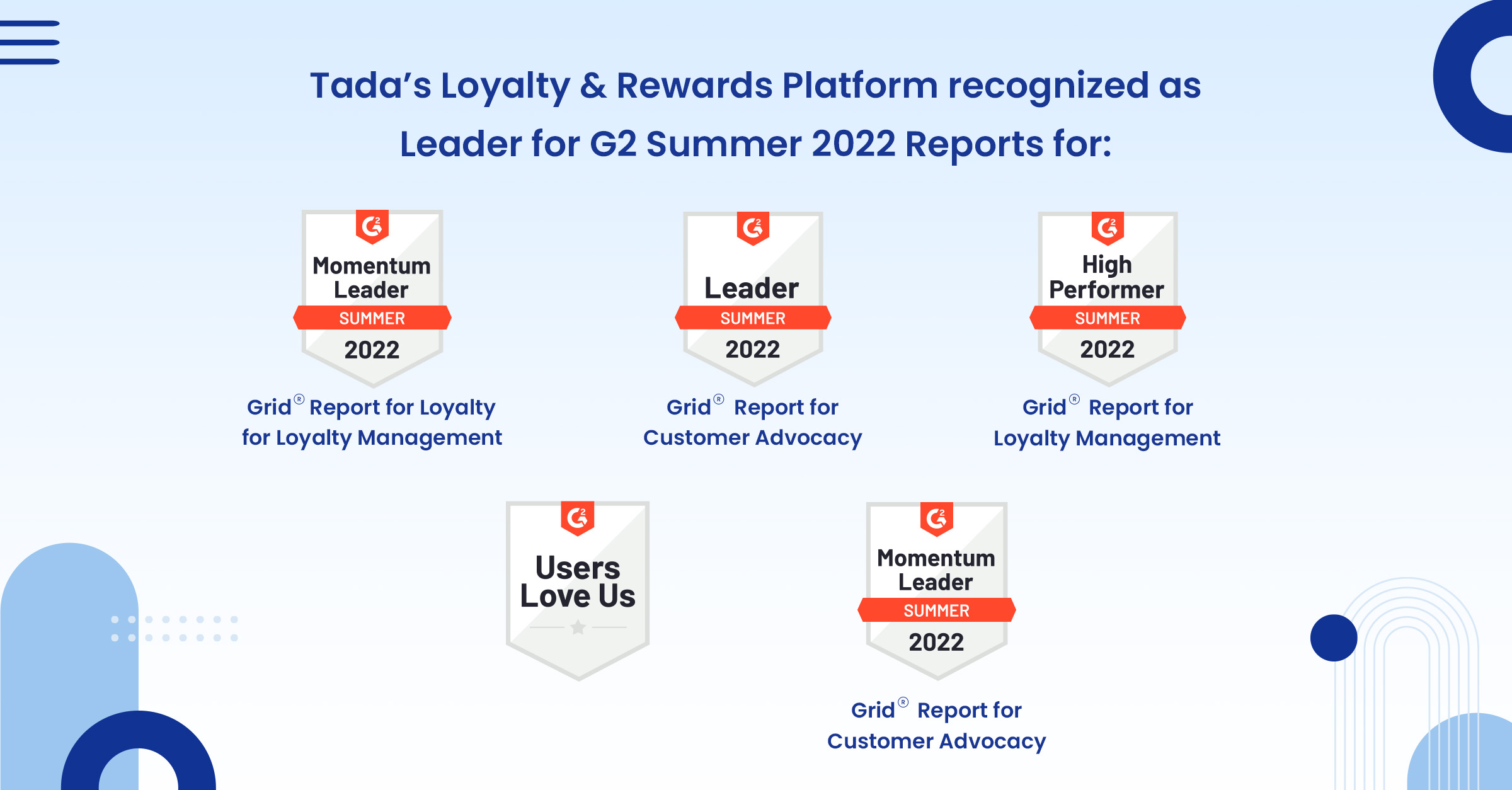 Tada's Loyalty & Rewards Platform recognized as Leader for G2 Summer 2022 Reports for:

G2
Momentum Leader
SUMMER
2022

Grid® Report for Loyalty for Loyalty Management

G2
Leader
SUMMER
2022

Grid® Report for Customer Advocacy

G2
High Performer
SUMMER
2022

Grid® Report for Loyalty Management

G2
Users Love Us

G2
Momentum Leader
SUMMER
2022

Grid® Report for Customer Advocacy